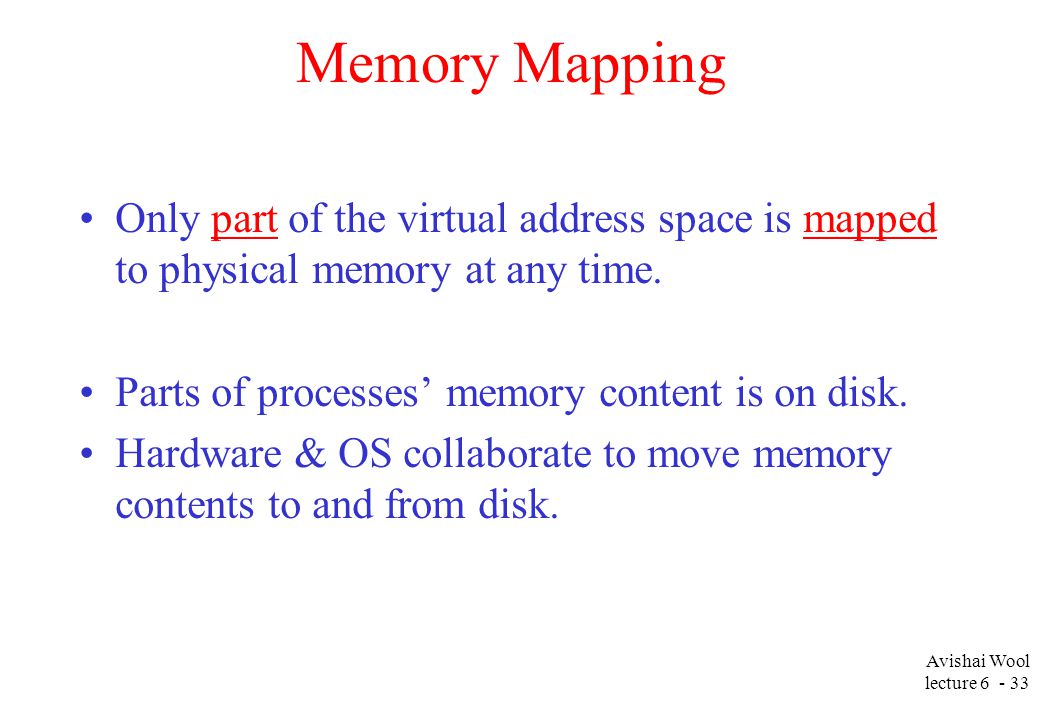 Memory Mapping

• Only part of the virtual address space is mapped to physical memory at any time.

• Parts of processes’ memory content is on disk.

• Hardware & OS collaborate to move memory contents to and from disk.

Avishai Wool
lecture 6 - 33